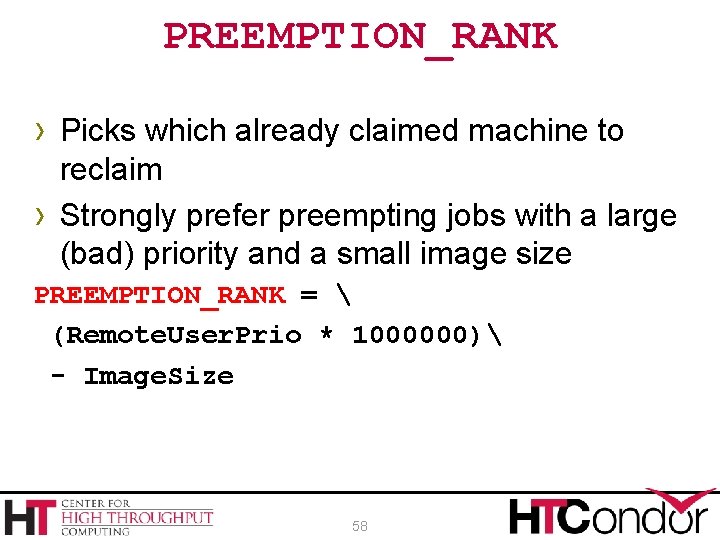 PREEMPTION_RANK

› Picks which already claimed machine to reclaim

› Strongly prefer preempting jobs with a large (bad) priority and a small image size

PREEMPTION_RANK = \
(RemoteUserPrio * 1000000)\
- ImageSize

HT CENTER FOR HIGH THROUGHPUT COMPUTING

58

HTCondor